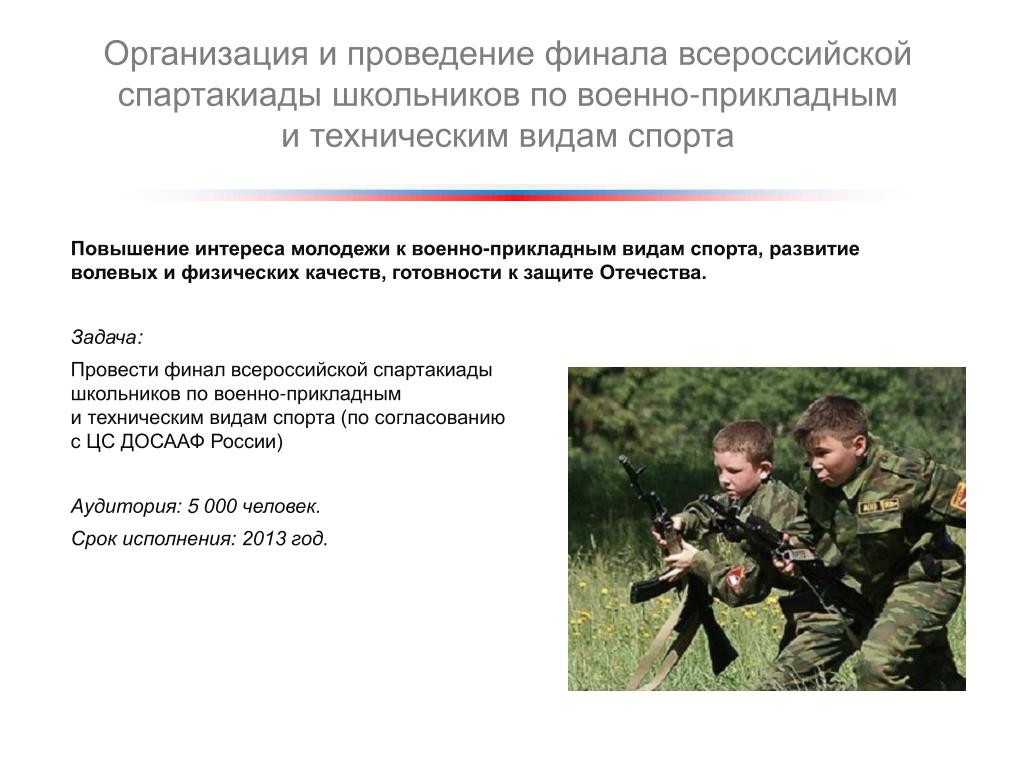 Организация и проведение финала всероссийской спартакиады школьников по военно-прикладным и техническим видам спорта

Повышение интереса молодежи к военно-прикладным видам спорта, развитие волевых и физических качеств, готовности к защите Отечества.

Задача:

Провести финал всероссийской спартакиады школьников по военно-прикладным и техническим видам спорта (по согласованию с ЦС ДОСААФ России)

Аудитория: 5 000 человек.

Срок исполнения: 2013 год.